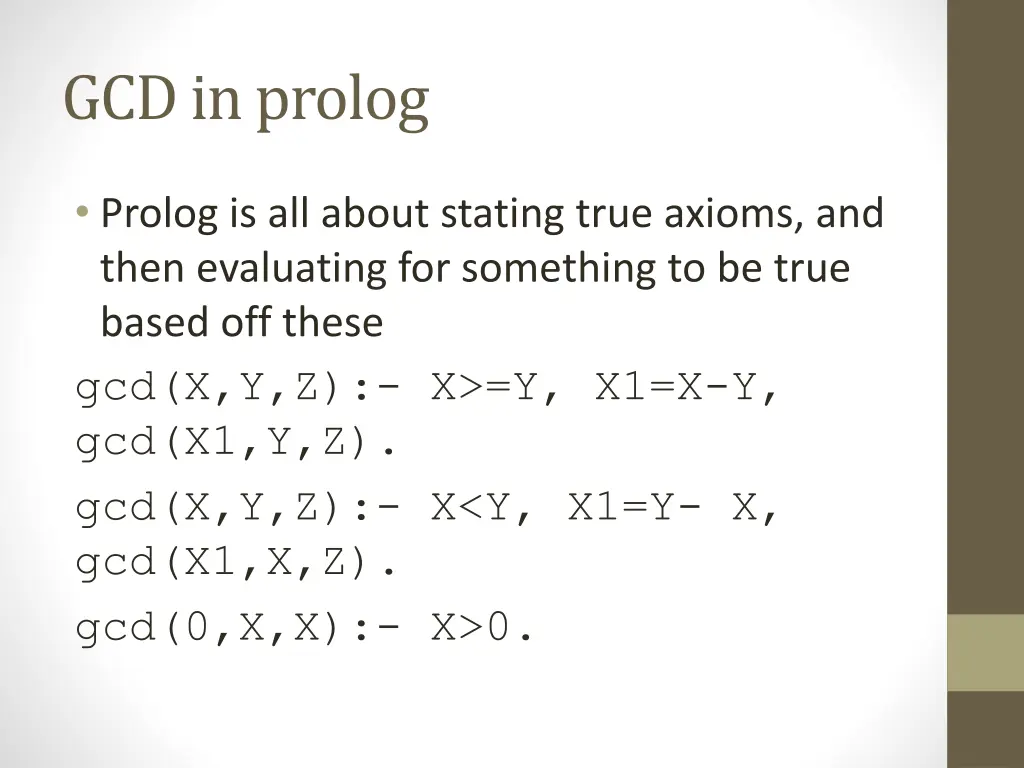 GCD in prolog

• Prolog is all about stating true axioms, and then evaluating for something to be true based off these

gcd(X,Y,Z):- X>=Y, X1=X-Y, gcd(X1,Y,Z).

gcd(X,Y,Z):- X<Y, X1=Y- X, gcd(X1,X,Z).

gcd(0,X,X):- X>0.